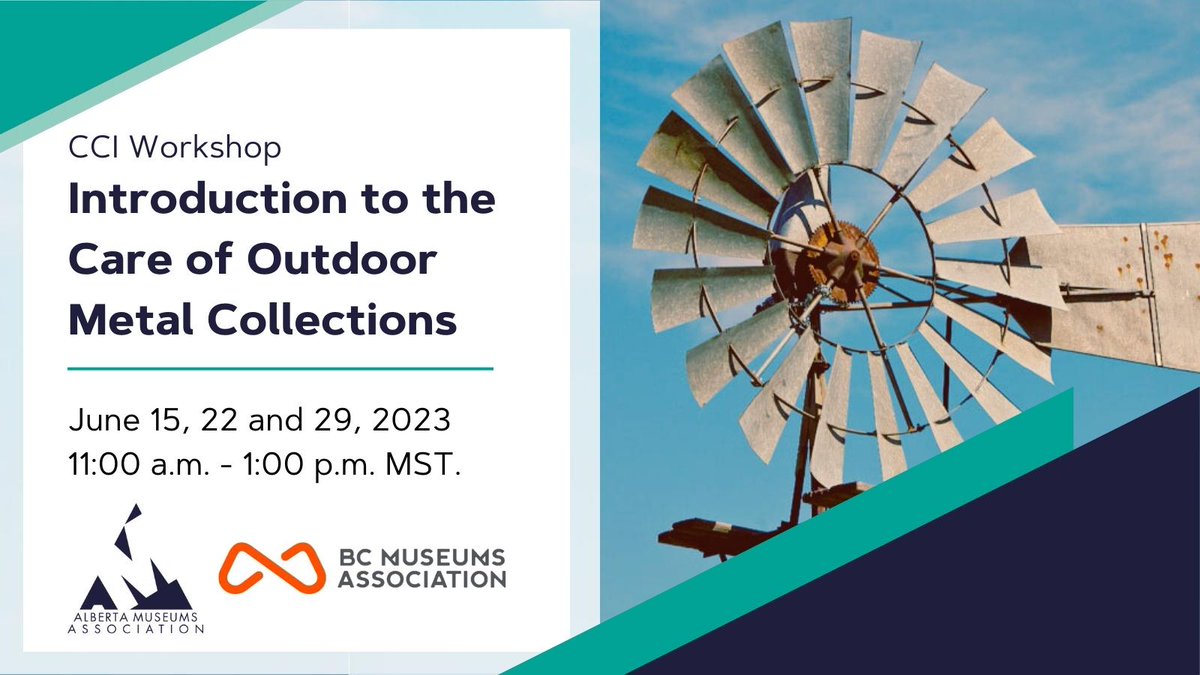 CCI Workshop

Introduction to the Care of Outdoor Metal Collections

June 15, 22 and 29, 2023
11:00 a.m. - 1:00 p.m. MST.

ALBERTA MUSEUMS ASSOCIATION

BC MUSEUMS ASSOCIATION